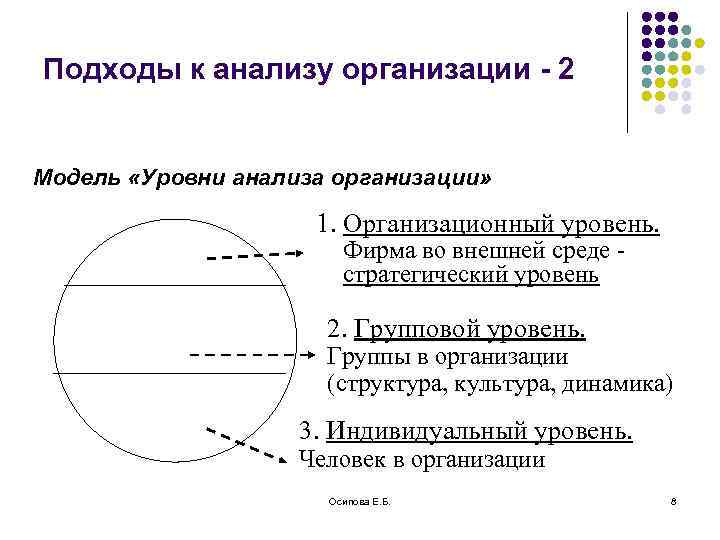 Подходы к анализу организации - 2

Модель «Уровни анализа организации»

1. Организационный уровень.
Фирма во внешней среде - стратегический уровень

2. Групповой уровень.
Группы в организации (структура, культура, динамика)

3. Индивидуальный уровень.
Человек в организации

Осипова Е.Б.

8